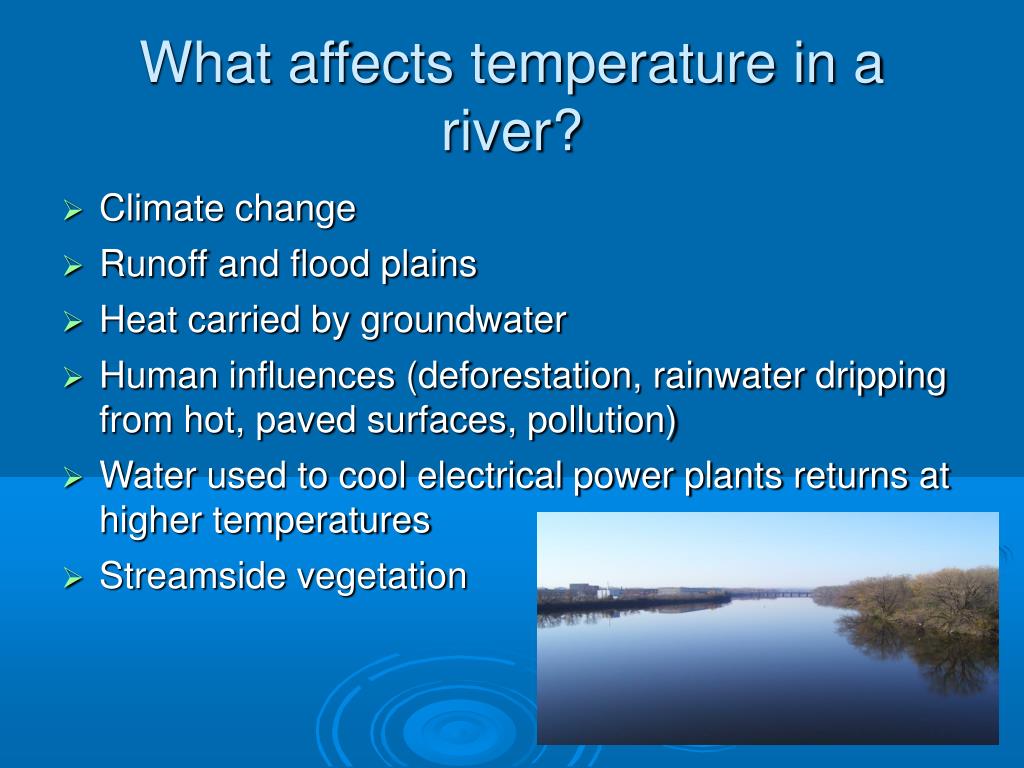 What affects temperature in a river?

➢ Climate change
➢ Runoff and flood plains
➢ Heat carried by groundwater
➢ Human influences (deforestation, rainwater dripping from hot, paved surfaces, pollution)
➢ Water used to cool electrical power plants returns at higher temperatures
➢ Streamside vegetation